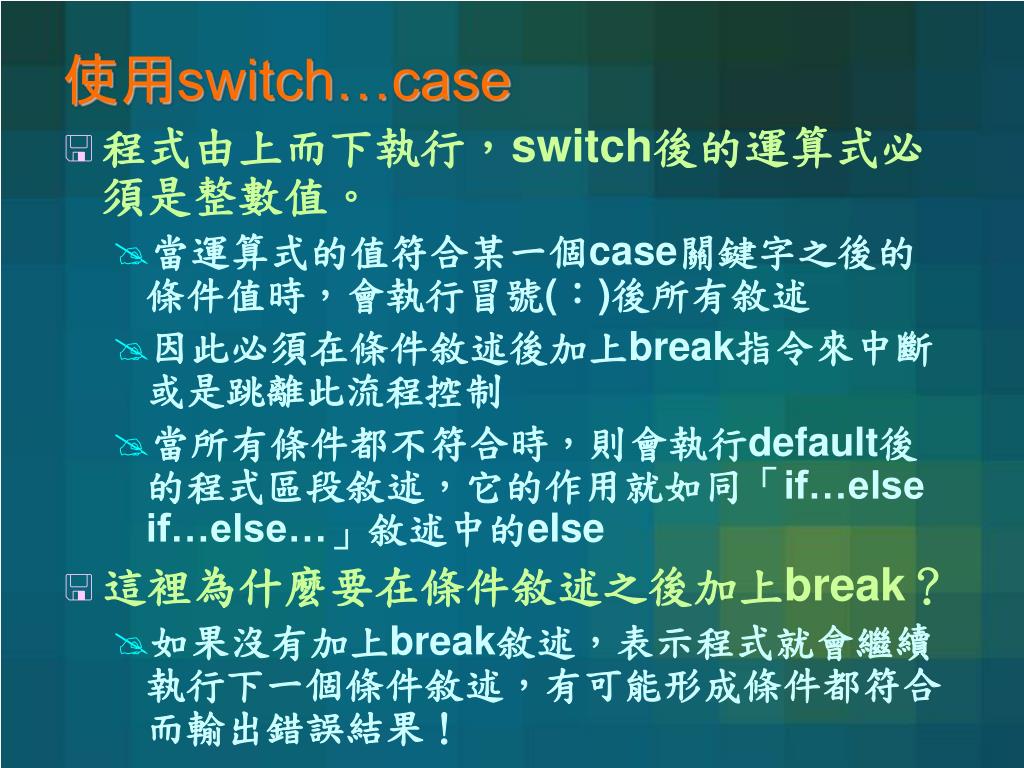 使用switch…case

程式由上而下執行，switch後的運算式必須是整數值。

當運算式的值符合某一個case關鍵字之後的條件值時，會執行冒號(：)後所有敘述

因此必須在條件敘述後加上break指令來中斷或是跳離此流程控制

當所有條件都不符合時，則會執行default後的程式區段敘述，它的作用就如同「if…else if…else…」敘述中的else

這裡為什麼要在條件敘述之後加上break？

如果沒有加上break敘述，表示程式就會繼續執行下一個條件敘述，有可能形成條件都符合而輸出錯誤結果！